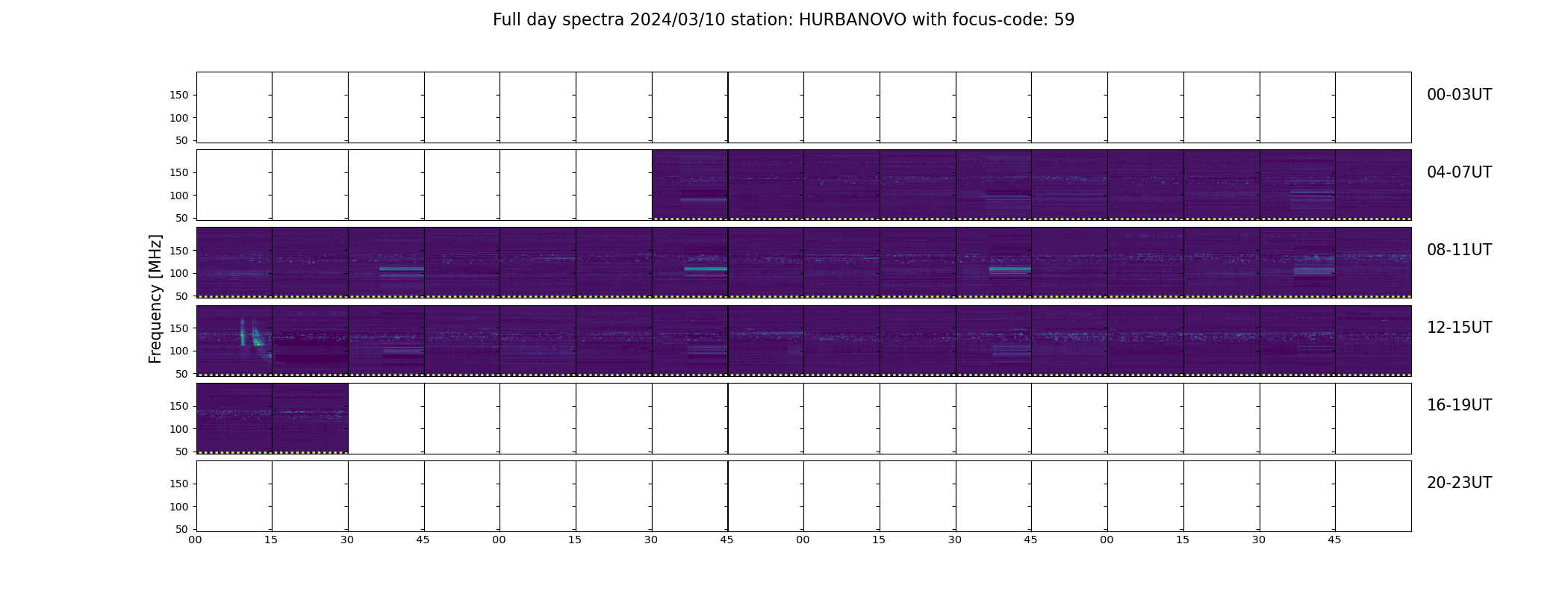 Full day spectra 2024/03/10 station: HURBANOVO with focus-code: 59

Frequency [MHz]

150
100
50
00-03UT

150
100
50
04-07UT

150
100
50
08-11UT

150
100
50
12-15UT

150
100
50
16-19UT

150
100
50
20-23UT

00 15 30 45 00 15 30 45 00 15 30 45 00 15 30 45